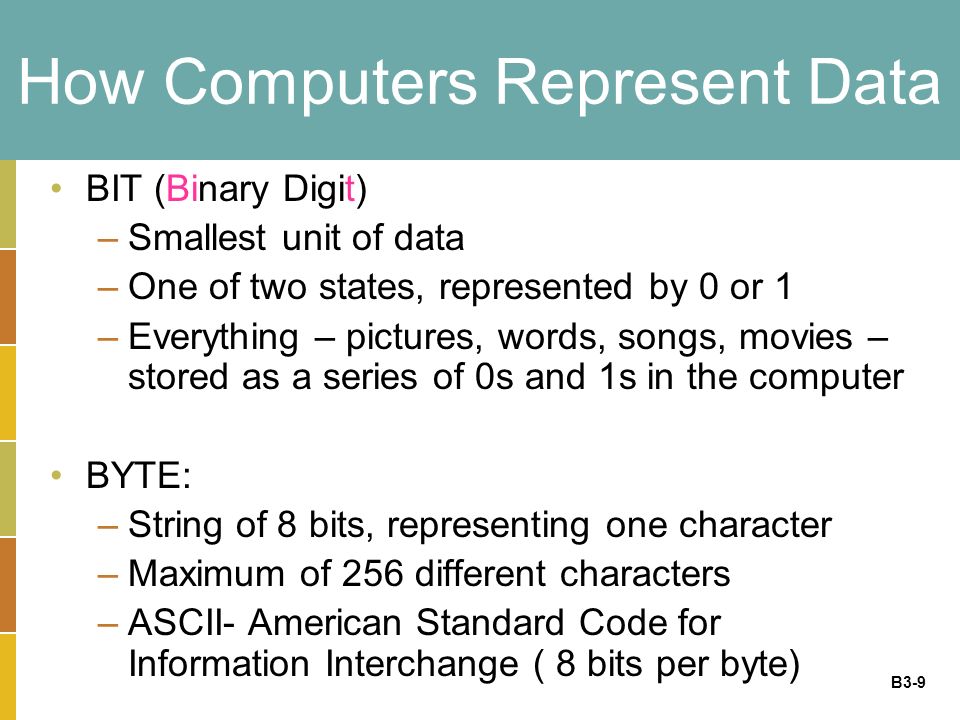 How Computers Represent Data

• BIT (Binary Digit)
– Smallest unit of data
– One of two states, represented by 0 or 1
– Everything – pictures, words, songs, movies – stored as a series of 0s and 1s in the computer

• BYTE:
– String of 8 bits, representing one character
– Maximum of 256 different characters
– ASCII- American Standard Code for Information Interchange ( 8 bits per byte)

B3-9